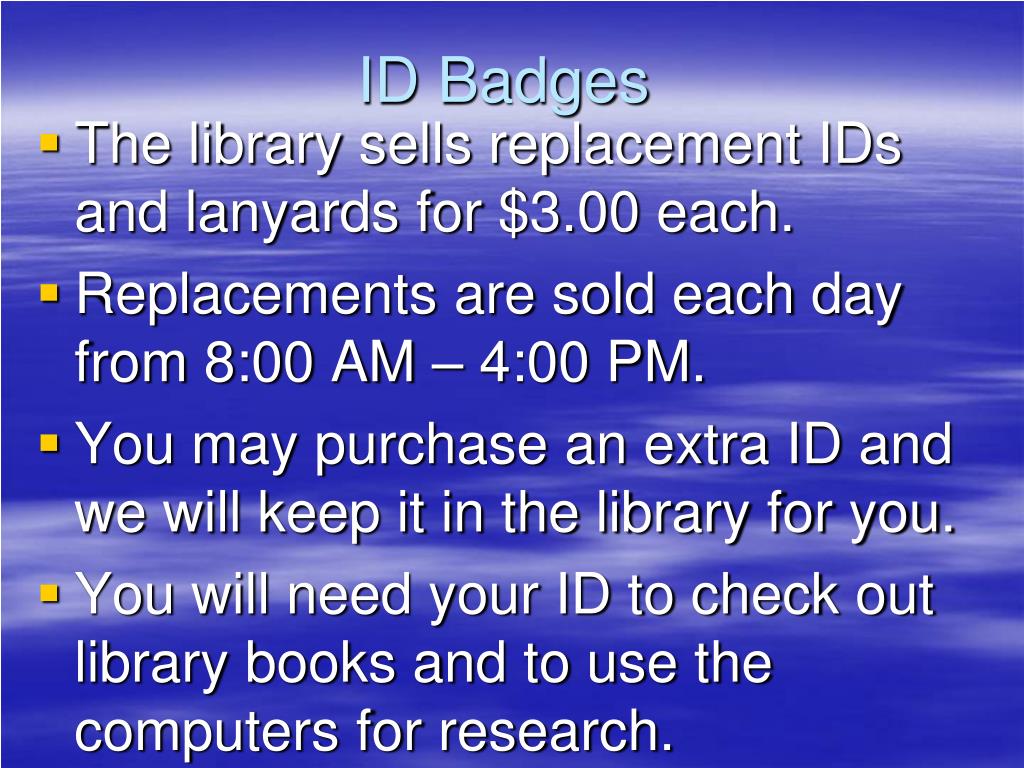 ID Badges

- The library sells replacement IDs and lanyards for \$3.00 each.
- Replacements are sold each day from 8:00 AM – 4:00 PM.
- You may purchase an extra ID and we will keep it in the library for you.
- You will need your ID to check out library books and to use the computers for research.